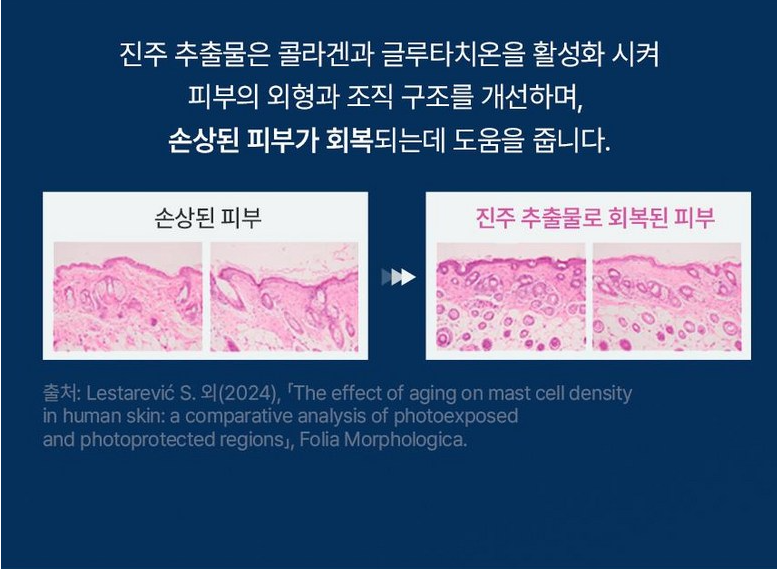 진주 추출물은 콜라겐과 글루타치온을 활성화 시켜
피부의 외형과 조직 구조를 개선하며,
손상된 피부가 회복되는데 도움을 줍니다.

손상된 피부

진주 추출물로 회복된 피부

출처: Lestarević S. 외(2024), 「The effect of aging on mast cell density in human skin: a comparative analysis of photoexposed and photoprotected regions」, Folia Morphologica.